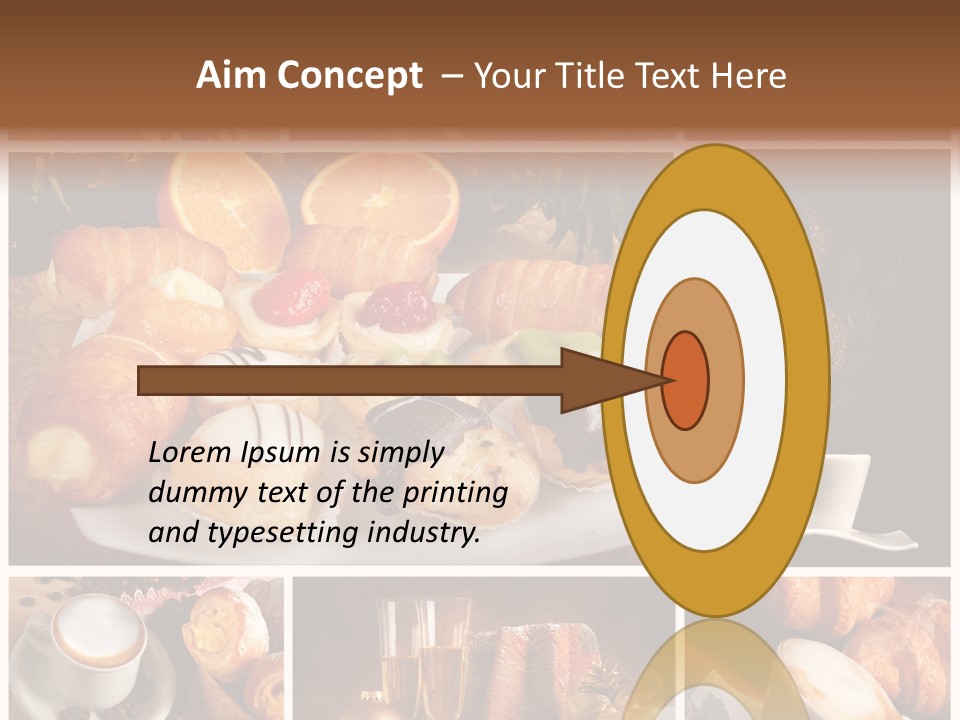 Aim Concept – Your Title Text Here

Lorem Ipsum is simply dummy text of the printing and typesetting industry.